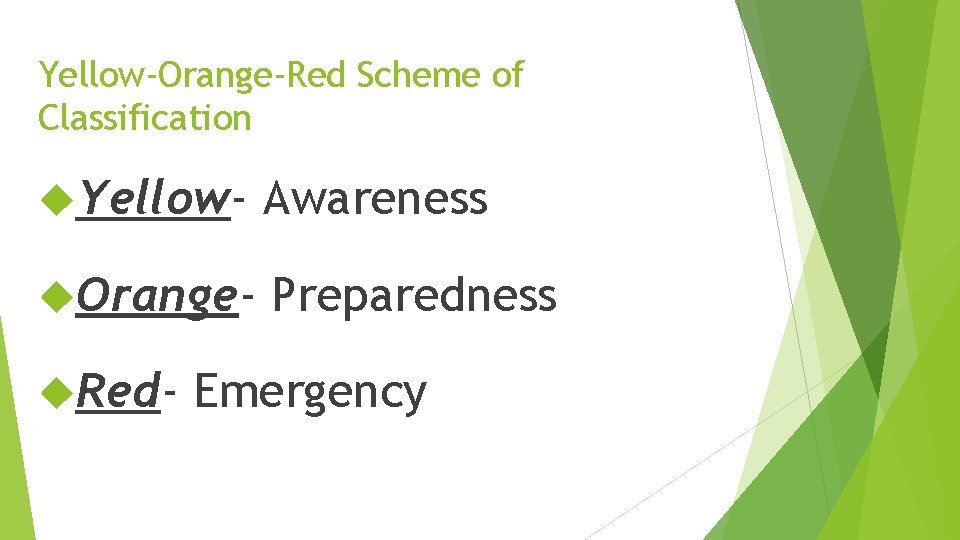 Yellow-Orange-Red Scheme of Classification

Yellow- Awareness

Orange- Preparedness

Red- Emergency